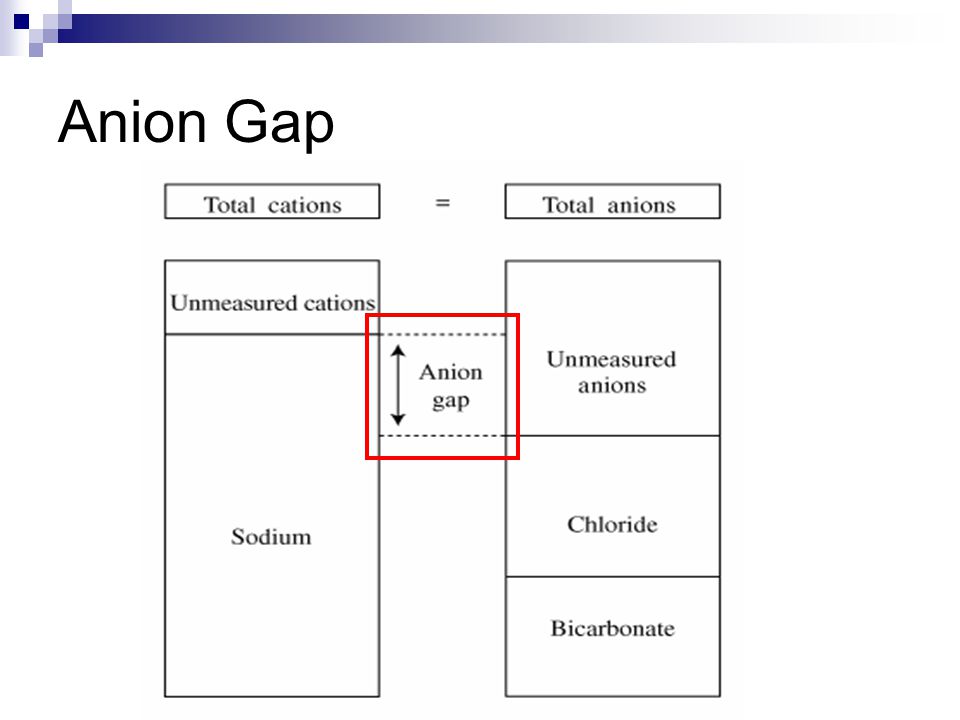 Anion Gap

Total cations = Total anions

Unmeasured cations

Sodium

Anion gap

Unmeasured anions

Chloride

Bicarbonate